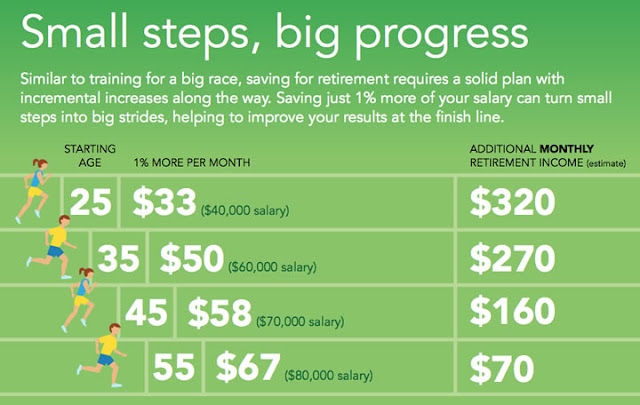 Small steps, big progress

Similar to training for a big race, saving for retirement requires a solid plan with incremental increases along the way. Saving just 1% more of your salary can turn small steps into big strides, helping to improve your results at the finish line.

| STARTING AGE | 1% MORE PER MONTH | ADDITIONAL MONTHLY RETIREMENT INCOME (estimate) |
|---|---|---|
| 25 | \$33 (\$40,000 salary) | \$320 |
| 35 | \$50 (\$60,000 salary) | \$270 |
| 45 | \$58 (\$70,000 salary) | \$160 |
| 55 | \$67 (\$80,000 salary) | \$70 |